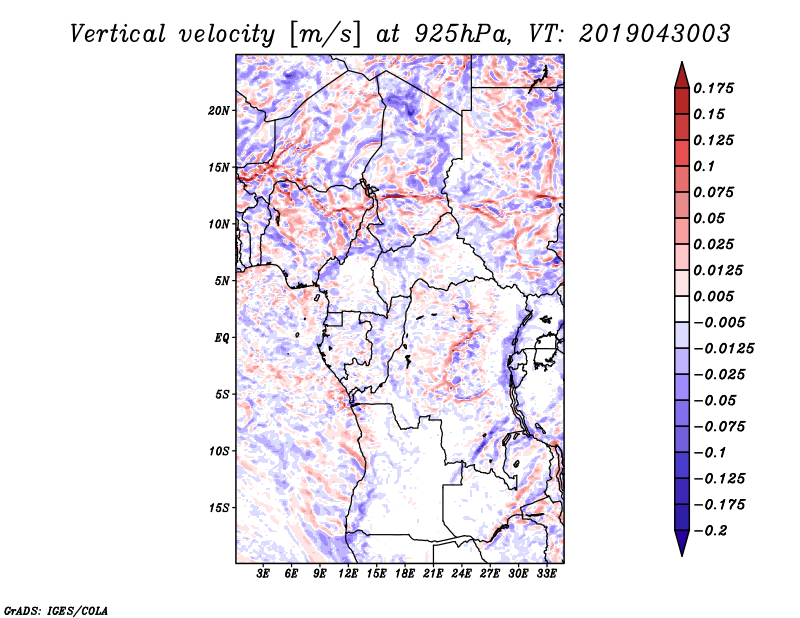 Vertical velocity [m/s] at 925hPa, VT: 2019043003

20N
15N
10N
5N
EQ
5S
10S
15S

3E 6E 9E 12E 15E 18E 21E 24E 27E 30E 33E

0.175
0.15
0.125
0.1
0.075
0.05
0.025
0.0125
0.005
−0.005
−0.0125
−0.025
−0.05
−0.075
−0.1
−0.125
−0.175
−0.2

GrADS: IGES/COLA